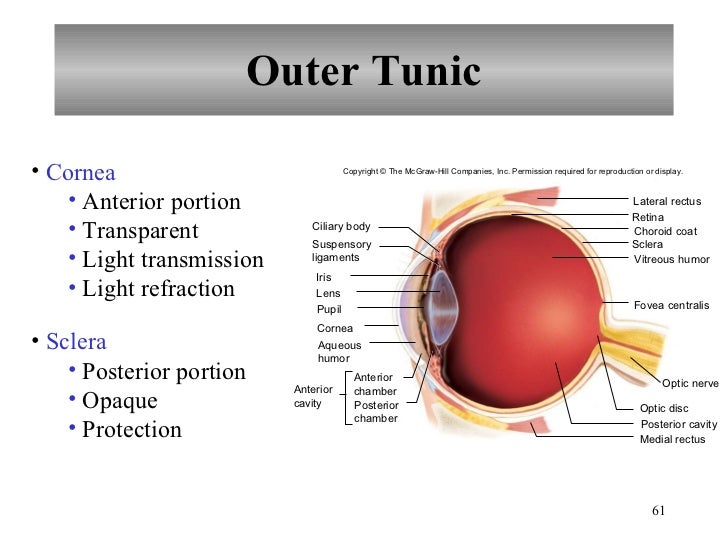 Outer Tunic

• Cornea
  • Anterior portion
  • Transparent
  • Light transmission
  • Light refraction

• Sclera
  • Posterior portion
  • Opaque
  • Protection

Copyright © The McGraw-Hill Companies, Inc. Permission required for reproduction or display.

Ciliary body
Suspensory ligaments
Iris
Lens
Pupil
Cornea
Aqueous humor
Anterior cavity
Anterior chamber
Posterior chamber

Lateral rectus
Retina
Choroid coat
Sclera
Vitreous humor
Fovea centralis
Optic nerve
Optic disc
Posterior cavity
Medial rectus

61